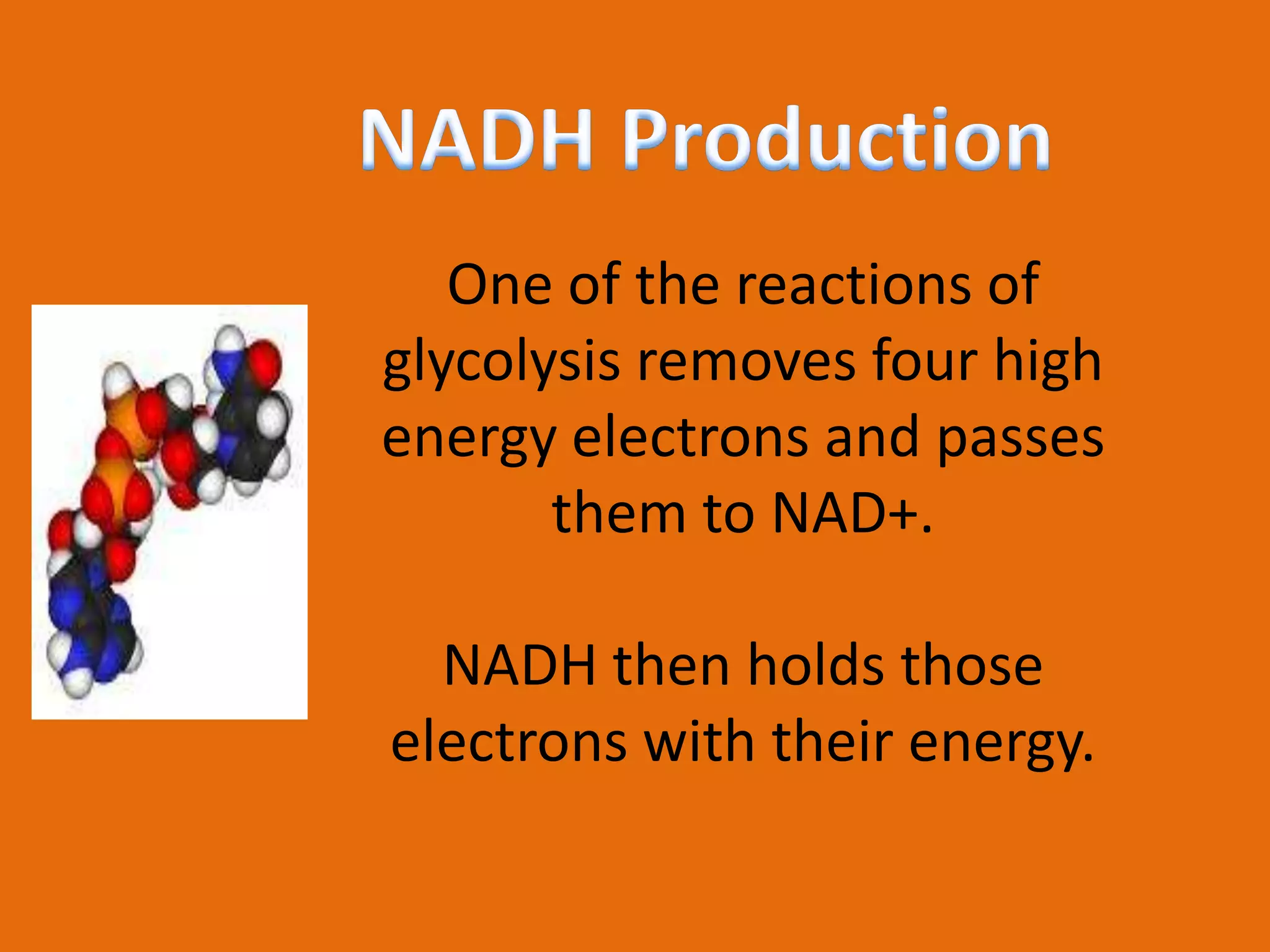 NADH Production

One of the reactions of glycolysis removes four high energy electrons and passes them to NAD+.

NADH then holds those electrons with their energy.